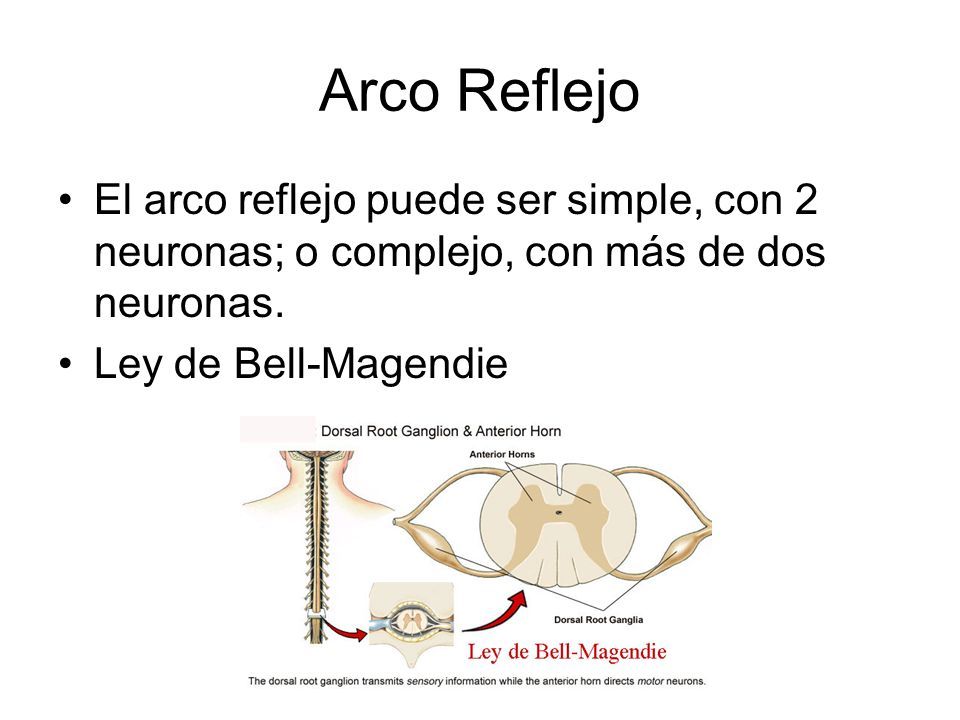 Arco Reflejo

• El arco reflejo puede ser simple, con 2 neuronas; o complejo, con más de dos neuronas.
• Ley de Bell-Magendie

Dorsal Root Ganglion & Anterior Horn

Anterior Horns

Dorsal Root Ganglia

Ley de Bell-Magendie

The dorsal root ganglion transmits sensory information while the anterior horn directs motor neurons.